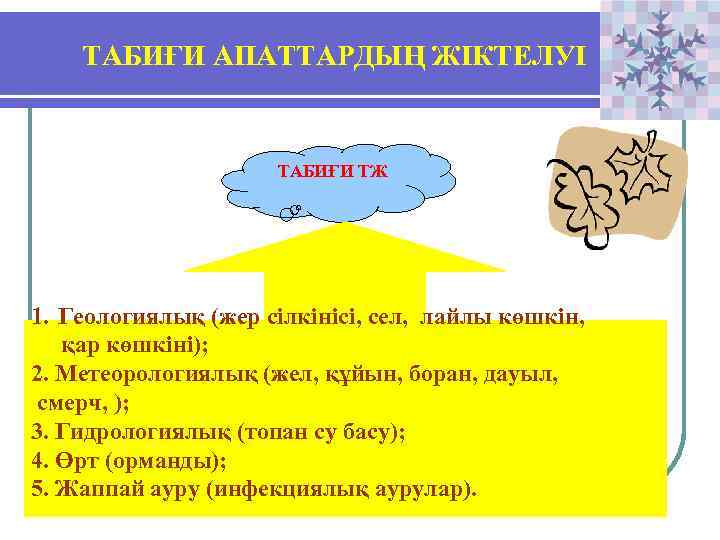 ТАБИҒИ АПАТТАРДЫҢ ЖІКТЕЛУІ

ТАБИҒИ ТЖ

1. Геологиялық (жер сілкінісі, сел, лайлы көшкін, қар көшкіні);
2. Метеорологиялық (жел, құйын, боран, дауыл, смерч, );
3. Гидрологиялық (топан су басу);
4. Өрт (орманды);
5. Жаппай ауру (инфекциялық аурулар).